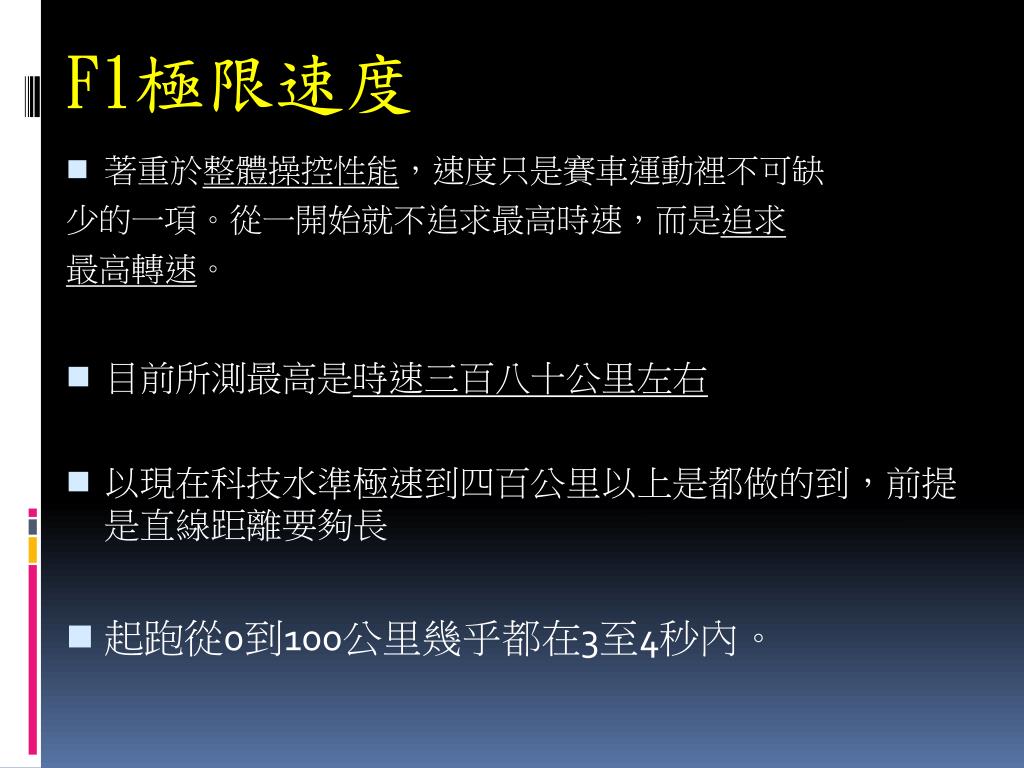 F1極限速度

著重於整體操控性能，速度只是賽車運動裡不可缺少的一項。從一開始就不追求最高時速，而是追求最高轉速。

目前所測最高是時速三百八十公里左右

以現在科技水準極速到四百公里以上是都做的到，前提是直線距離要夠長

起跑從0到100公里幾乎都在3至4秒內。